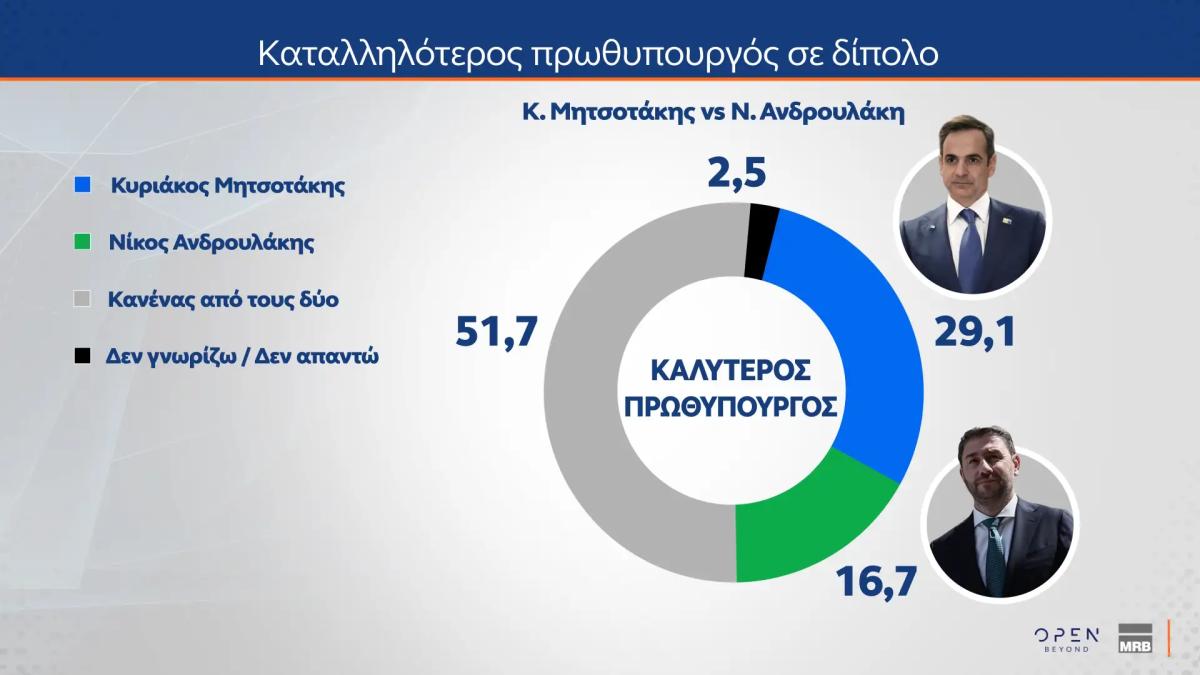 Καταλληλότερος πρωθυπουργός σε δίπολο

Κ. Μητσοτάκης vs Ν. Ανδρουλάκη

Κυριάκος Μητσοτάκης

Νίκος Ανδρουλάκης

Κανένας από τους δύο

Δεν γνωρίζω / Δεν απαντώ

2,5

51,7

29,1

16,7

ΚΑΛΥΤΕΡΟΣ ΠΡΩΘΥΠΟΥΡΓΟΣ

OPEN BEYOND

MRB